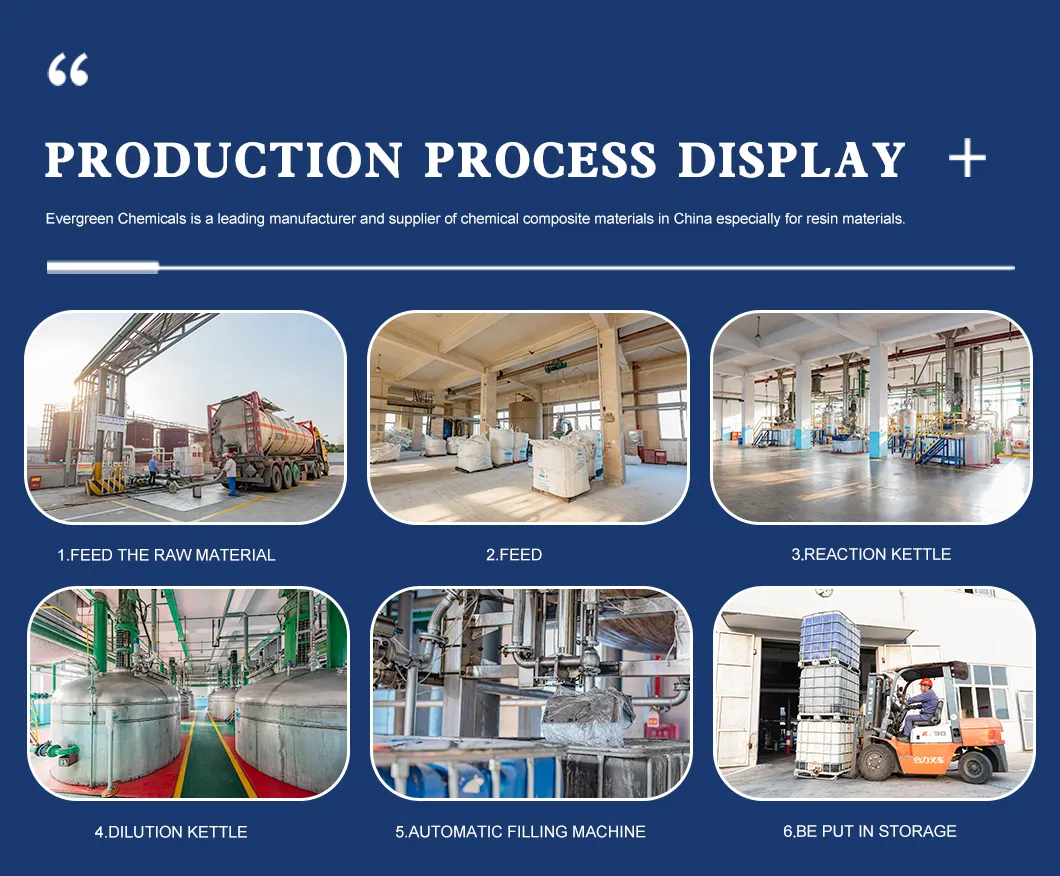 “

PRODUCTION PROCESS DISPLAY +

Evergreen Chemicals is a leading manufacturer and supplier of chemical composite materials in China especially for resin materials.

1.FEED THE RAW MATERIAL

2.FEED

3.REACTION KETTLE

4.DILUTION KETTLE

5.AUTOMATIC FILLING MACHINE

6.BE PUT IN STORAGE